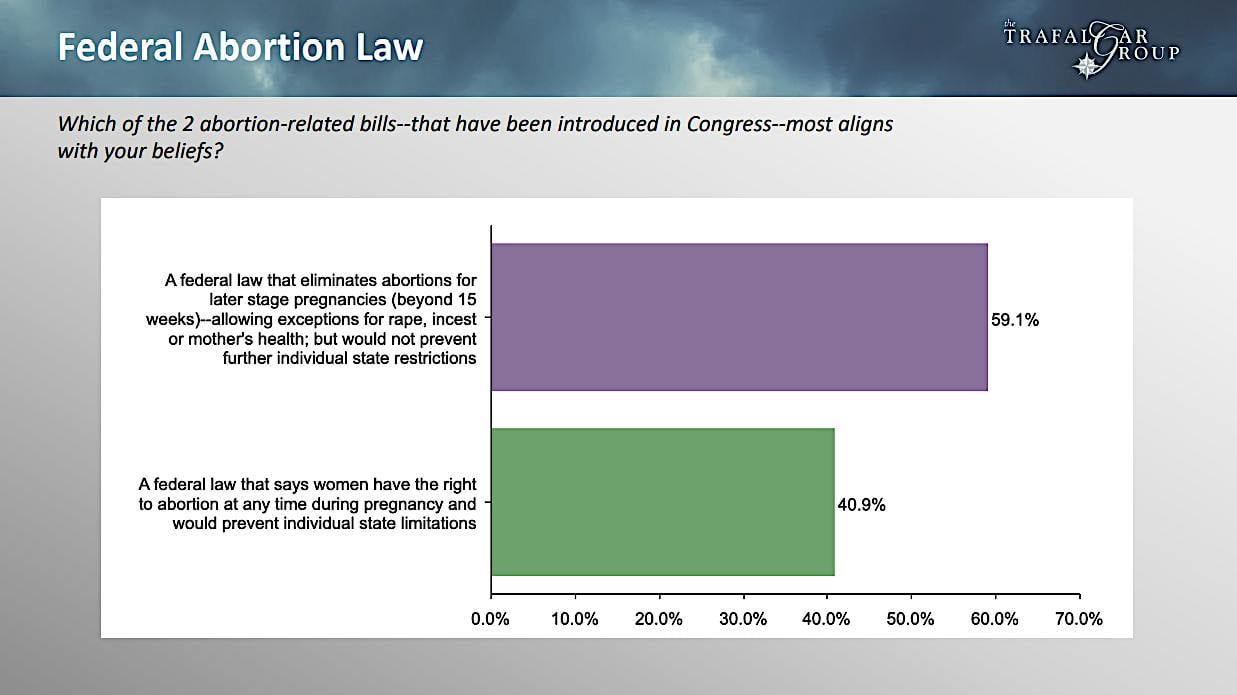 Federal Abortion Law

the TRAFALGAR GROUP

Which of the 2 abortion-related bills--that have been introduced in Congress--most aligns with your beliefs?

A federal law that eliminates abortions for later stage pregnancies (beyond 15 weeks)--allowing exceptions for rape, incest or mother's health; but would not prevent further individual state restrictions

59.1%

A federal law that says women have the right to abortion at any time during pregnancy and would prevent individual state limitations

40.9%

0.0% 10.0% 20.0% 30.0% 40.0% 50.0% 60.0% 70.0%